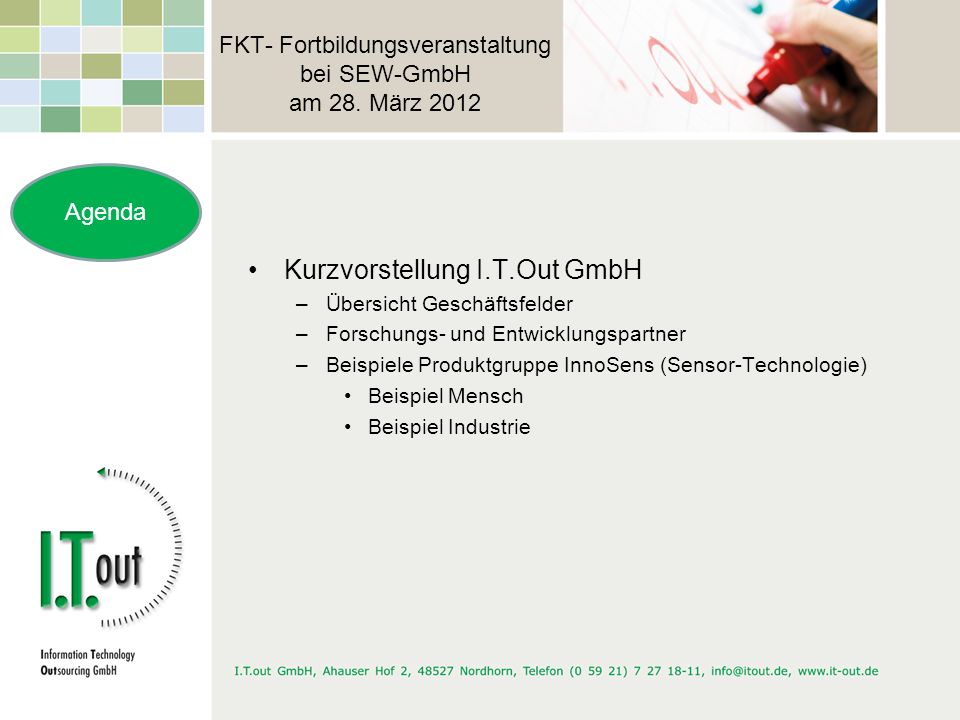 FKT- Fortbildungsveranstaltung bei SEW-GmbH am 28. März 2012

Agenda

• Kurzvorstellung I.T.Out GmbH
– Übersicht Geschäftsfelder
– Forschungs- und Entwicklungspartner
– Beispiele Produktgruppe InnoSens (Sensor-Technologie)
• Beispiel Mensch
• Beispiel Industrie

I.T.out

Information Technology Outsourcing GmbH

I.T.out GmbH, Ahauser Hof 2, 48527 Nordhorn, Telefon (0 59 21) 7 27 18-11, info@itout.de, www.it-out.de